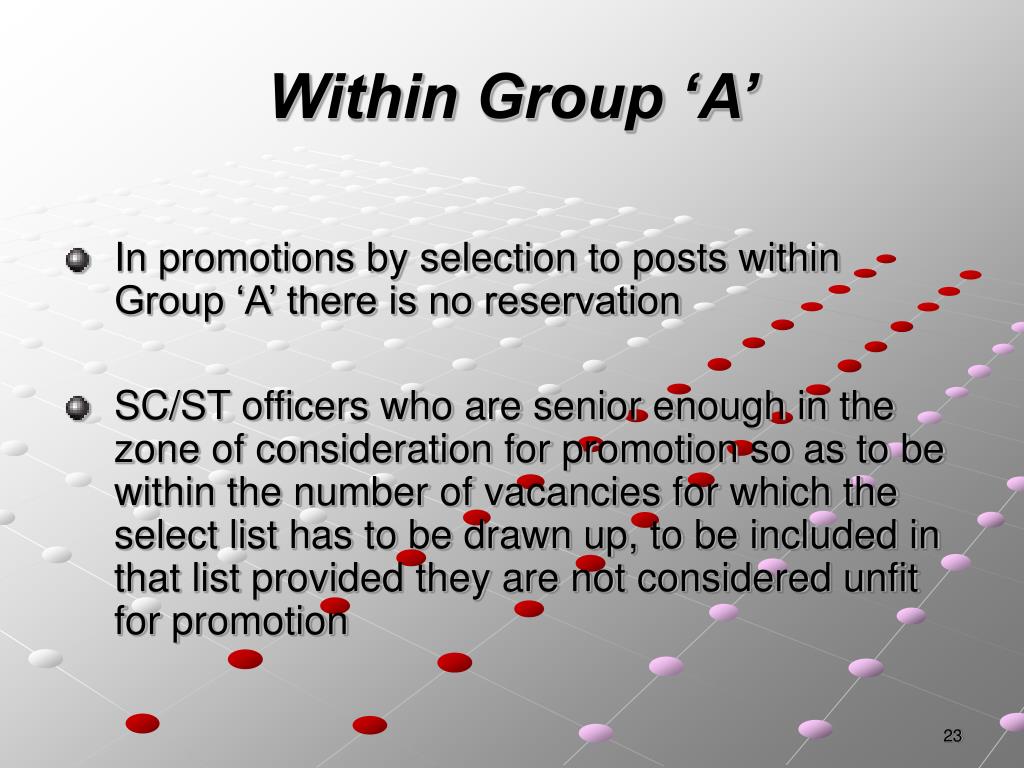 Within Group ‘A’

In promotions by selection to posts within Group ‘A’ there is no reservation

SC/ST officers who are senior enough in the zone of consideration for promotion so as to be within the number of vacancies for which the select list has to be drawn up, to be included in that list provided they are not considered unfit for promotion

23